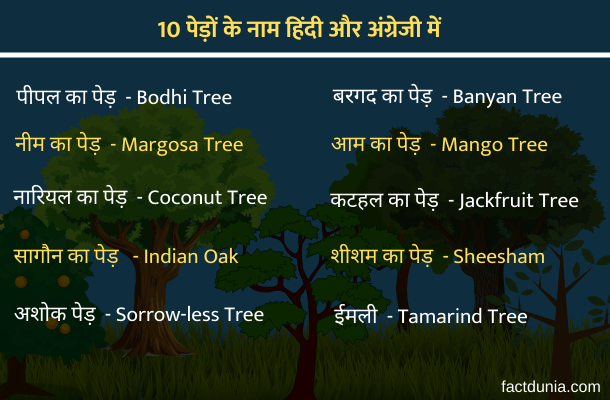 10 पेड़ों के नाम हिंदी और अंग्रेजी में

पीपल का पेड़ - Bodhi Tree

नीम का पेड़ - Margosa Tree

नारियल का पेड़ - Coconut Tree

सागौन का पेड़ - Indian Oak

अशोक पेड़ - Sorrow-less Tree

बरगद का पेड़ - Banyan Tree

आम का पेड़ - Mango Tree

कटहल का पेड़ - Jackfruit Tree

शीशम का पेड़ - Sheesham

ईमली - Tamarind Tree

factdunia.com